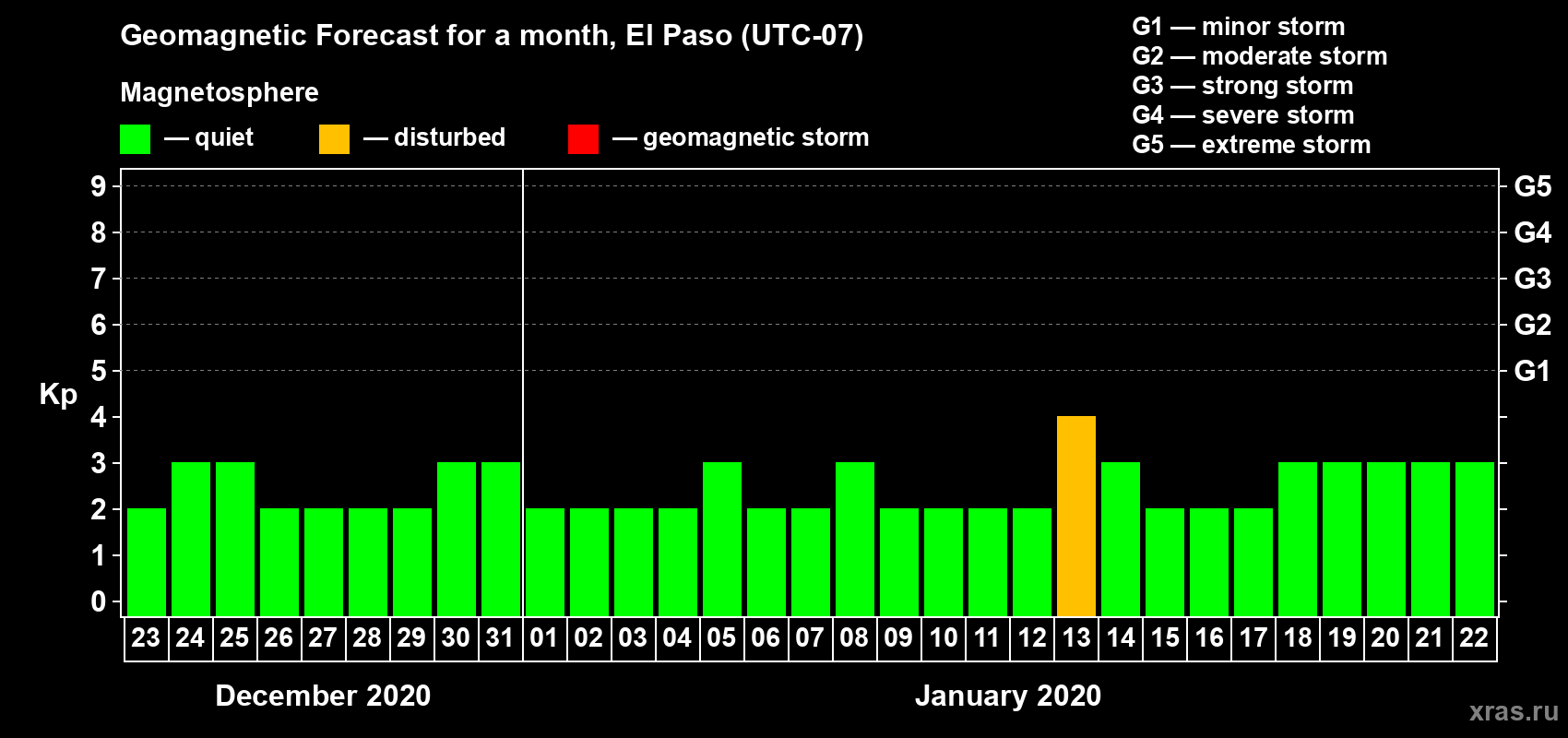 Geomagnetic Forecast for a month, El Paso (UTC-07)

Magnetosphere

— quiet — disturbed — geomagnetic storm

G1 — minor storm
G2 — moderate storm
G3 — strong storm
G4 — severe storm
G5 — extreme storm

Kp

9 8 7 6 5 4 3 2 1 0

G5 G4 G3 G2 G1

23 24 25 26 27 28 29 30 31 01 02 03 04 05 06 07 08 09 10 11 12 13 14 15 16 17 18 19 20 21 22

December 2020

January 2020

xras.ru